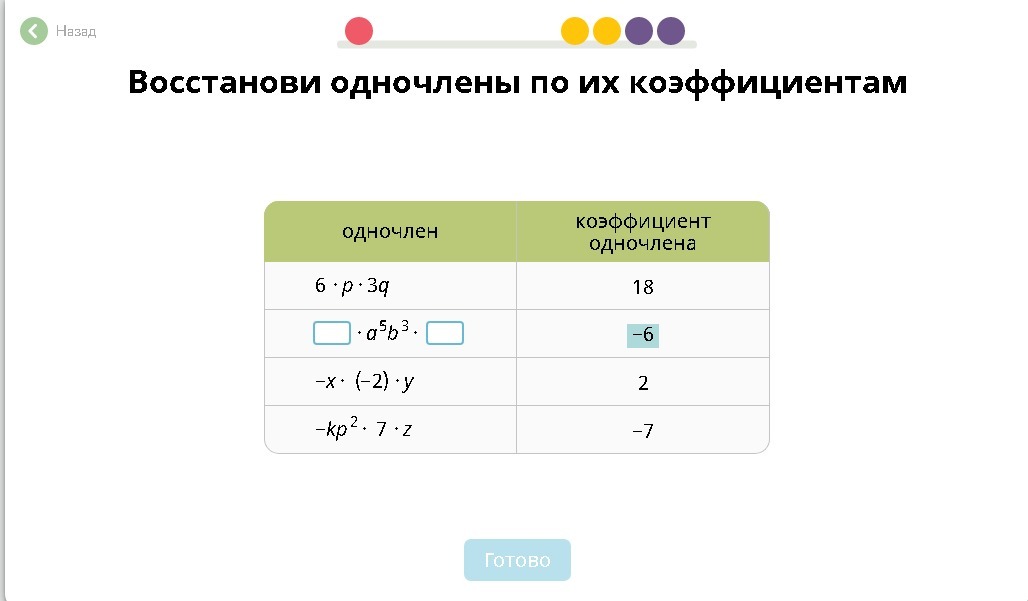 Назад

Восстанови одночлены по их коэффициентам

| одночлен | коэффициент одночлена |
|---|---|
| $6 \cdot p \cdot 3q$ | 18 |
| $\square \cdot a^5b^3 \cdot \square$ | −6 |
| $-x \cdot (-2) \cdot y$ | 2 |
| $-kp^2 \cdot 7 \cdot z$ | −7 |

Готово